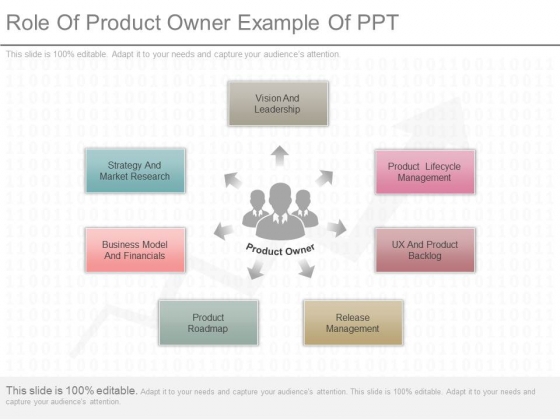 Role Of Product Owner Example Of PPT

This slide is 100% editable. Adapt it to your needs and capture your audience's attention.

Vision And Leadership

Strategy And Market Research

Product Lifecycle Management

Business Model And Financials

Product Owner

UX And Product Backlog

Product Roadmap

Release Management

This slide is 100% editable. Adapt it to your needs and capture your audience's attention. This slide is 100% editable. Adapt it to your needs and capture your audience's attention.